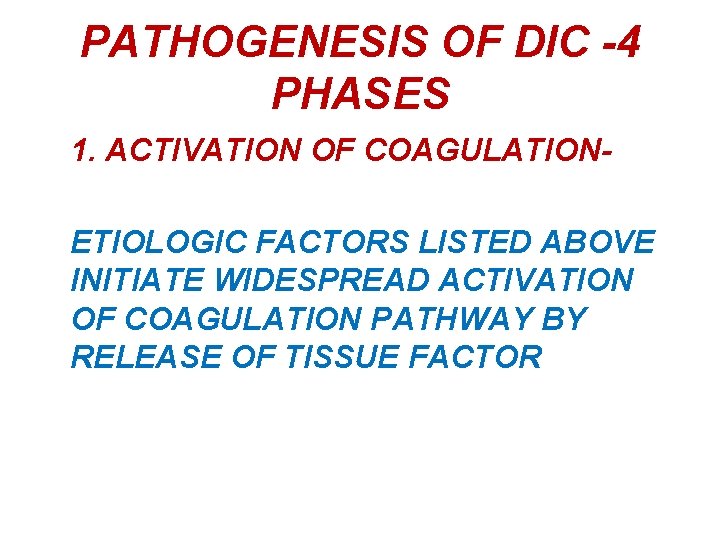 PATHOGENESIS OF DIC -4 PHASES

1. ACTIVATION OF COAGULATION-

ETIOLOGIC FACTORS LISTED ABOVE INITIATE WIDESPREAD ACTIVATION OF COAGULATION PATHWAY BY RELEASE OF TISSUE FACTOR